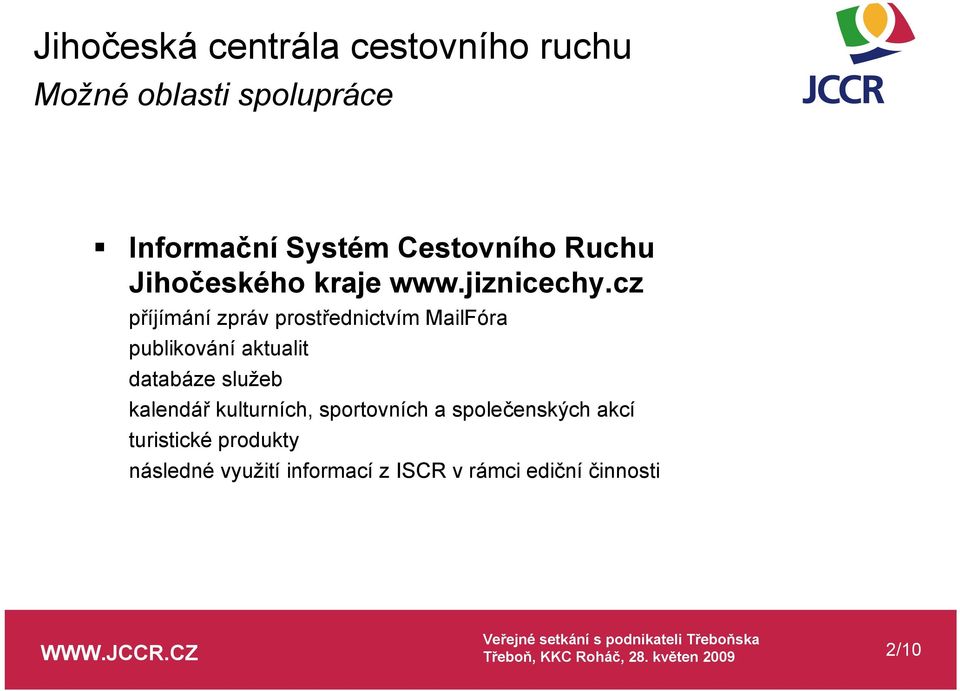 Jihočeská centrála cestovního ruchu
Možné oblasti spolupráce

JCCR

▪ Informační Systém Cestovního Ruchu Jihočeského kraje www.jiznicechy.cz

příjímání zpráv prostřednictvím MailFóra
publikování aktualit
databáze služeb
kalendář kulturních, sportovních a společenských akcí
turistické produkty
následné využití informací z ISCR v rámci ediční činnosti

WWW.JCCR.CZ

Veřejné setkání s podnikateli Třeboňska
Třeboň, KKC Roháč, 28. květen 2009

2/10